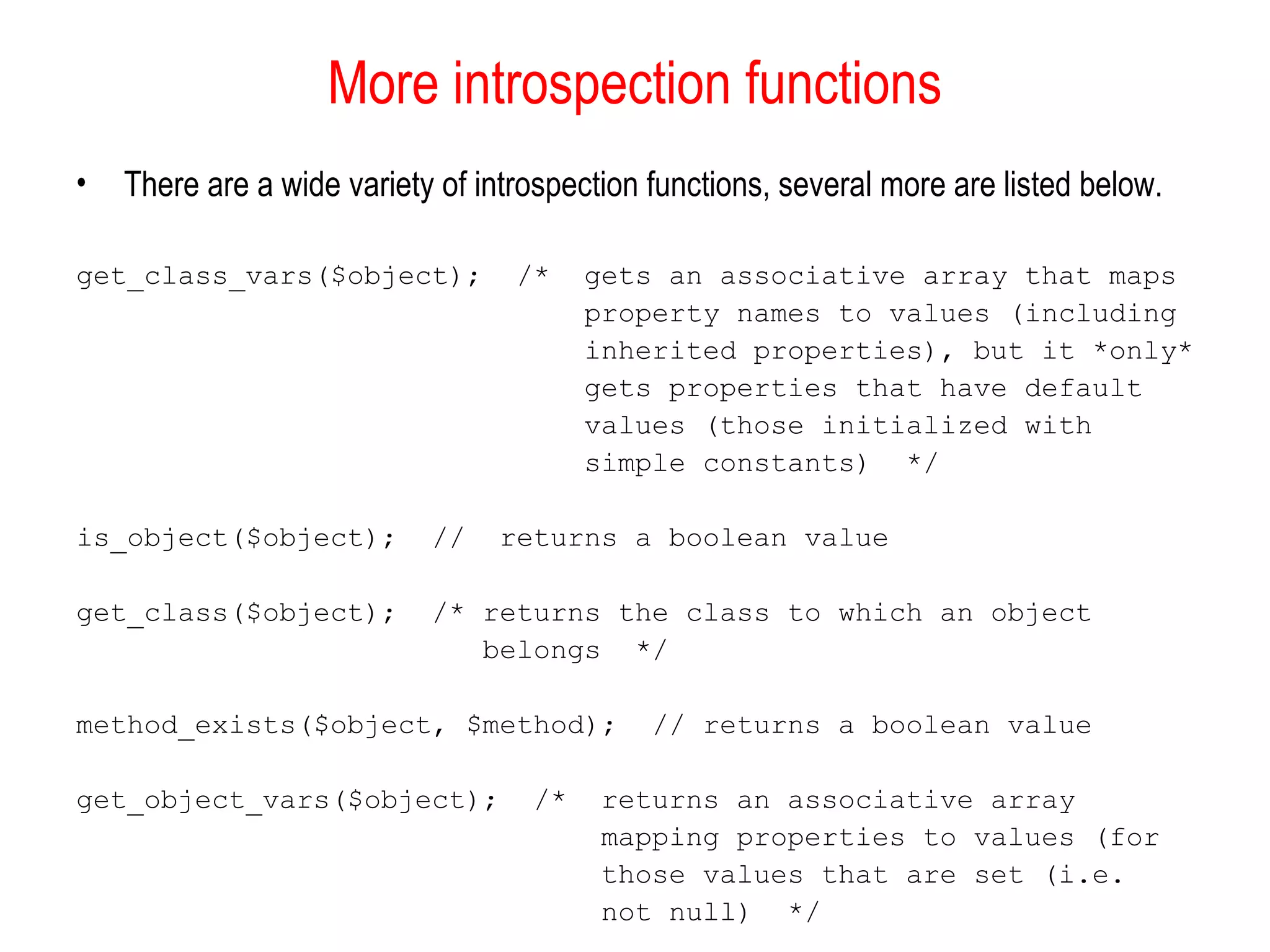 More introspection functions

• There are a wide variety of introspection functions, several more are listed below.

get_class_vars($object); /* gets an associative array that maps property names to values (including inherited properties), but it *only* gets properties that have default values (those initialized with simple constants) */

is_object($object); // returns a boolean value

get_class($object); /* returns the class to which an object belongs */

method_exists($object, $method); // returns a boolean value

get_object_vars($object); /* returns an associative array mapping properties to values (for those values that are set (i.e. not null) */